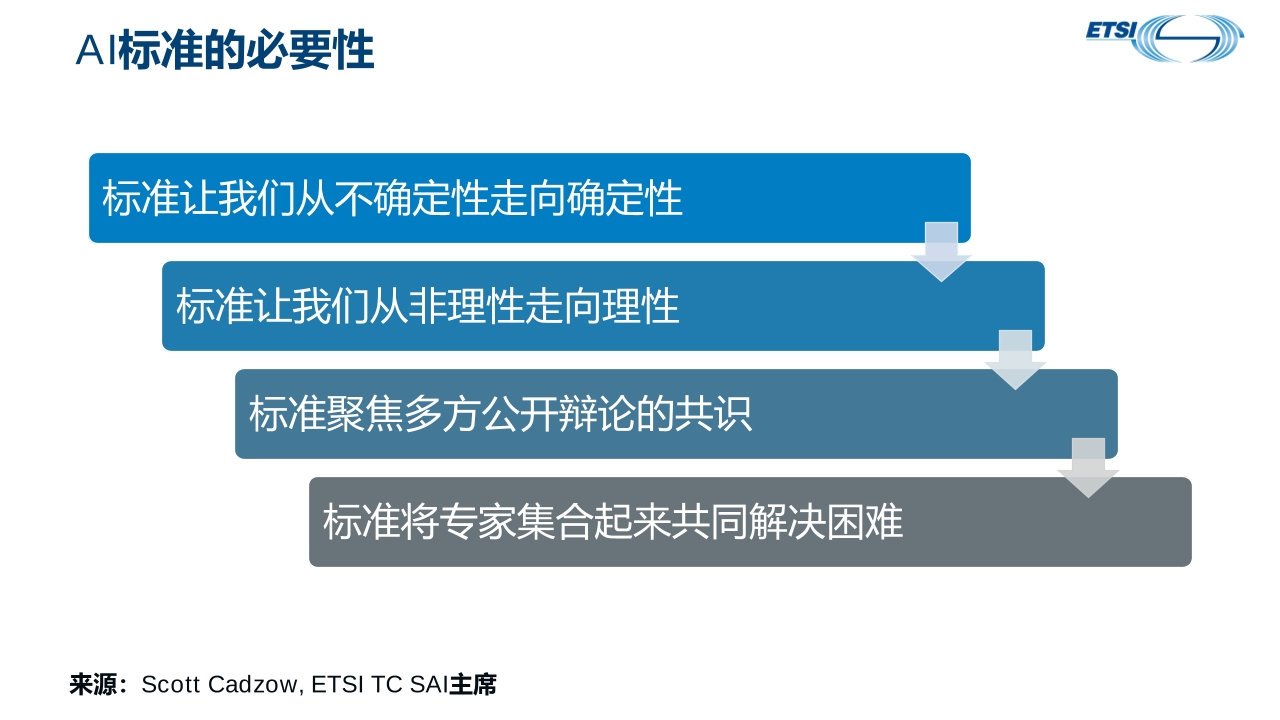 AI标准的必要性

ETSI

标准让我们从不确定性走向确定性

标准让我们从非理性走向理性

标准聚焦多方公开辩论的共识

标准将专家集合起来共同解决困难

来源：Scott Cadzow, ETSI TC SAI主席